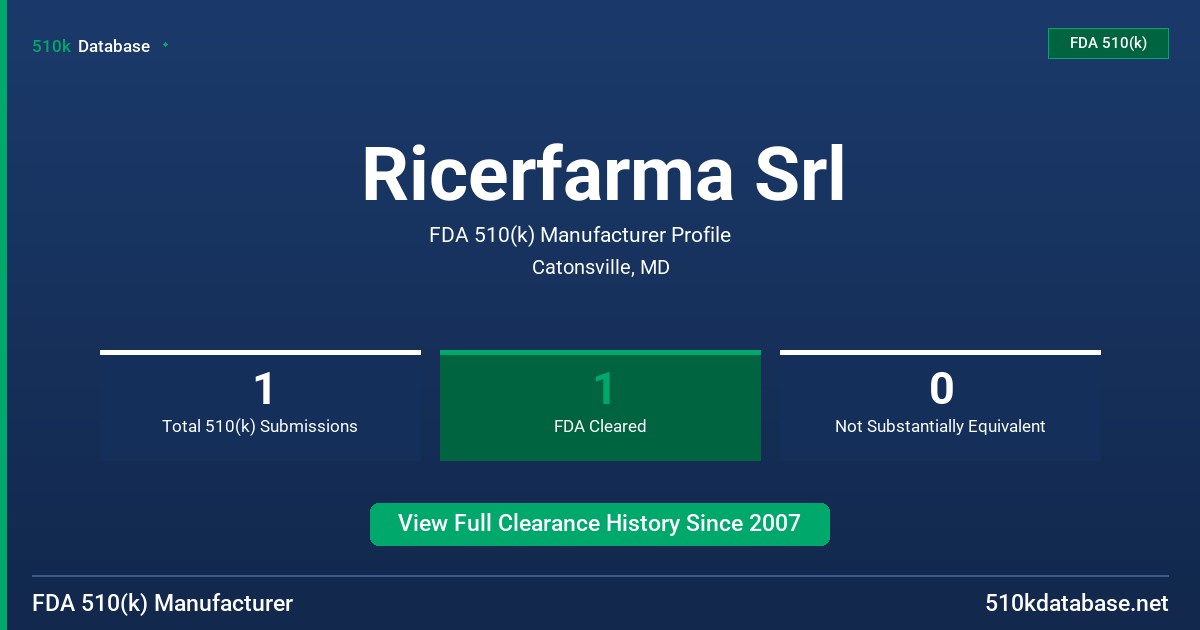 510k Database

FDA 510(k)

Ricerfarma Srl

FDA 510(k) Manufacturer Profile

Catonsville, MD

1
Total 510(k) Submissions

1
FDA Cleared

0
Not Substantially Equivalent

View Full Clearance History Since 2007

FDA 510(k) Manufacturer

510kdatabase.net